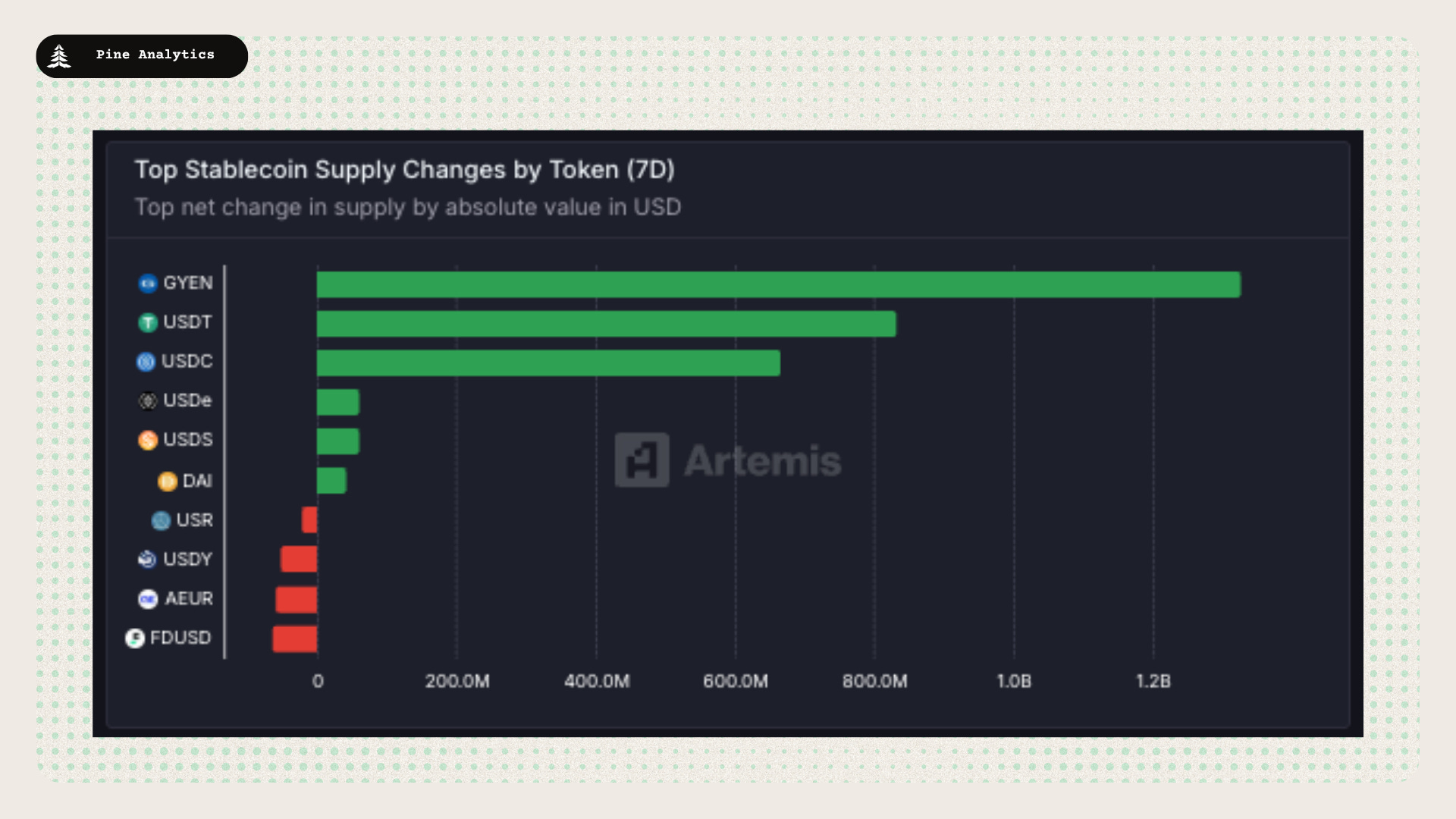 Pine Analytics

Top Stablecoin Supply Changes by Token (7D)
Top net change in supply by absolute value in USD

GYEN
USDT
USDC
USDe
USDS
DAI
USR
USDY
AEUR
FDUSD

Artemis

0
200.0M
400.0M
600.0M
800.0M
1.0B
1.2B